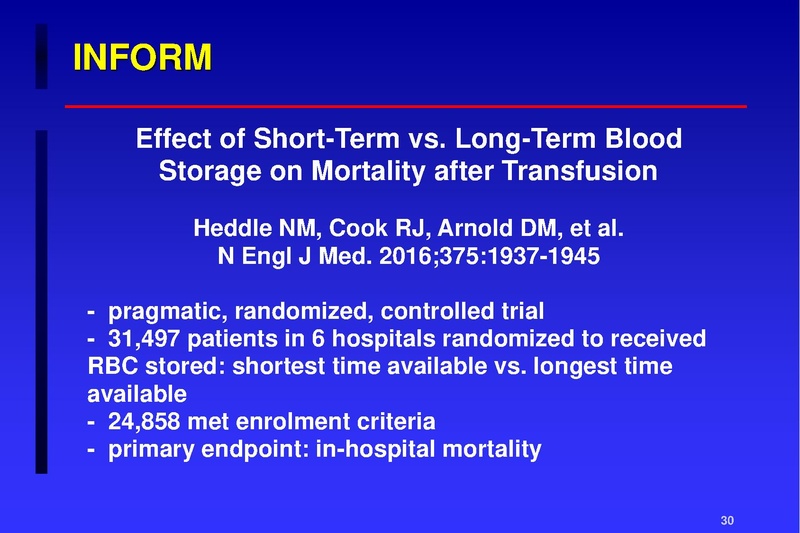 INFORM

Effect of Short-Term vs. Long-Term Blood Storage on Mortality after Transfusion

Heddle NM, Cook RJ, Arnold DM, et al.
N Engl J Med. 2016;375:1937-1945

- pragmatic, randomized, controlled trial
- 31,497 patients in 6 hospitals randomized to received RBC stored: shortest time available vs. longest time available
- 24,858 met enrolment criteria
- primary endpoint: in-hospital mortality

30